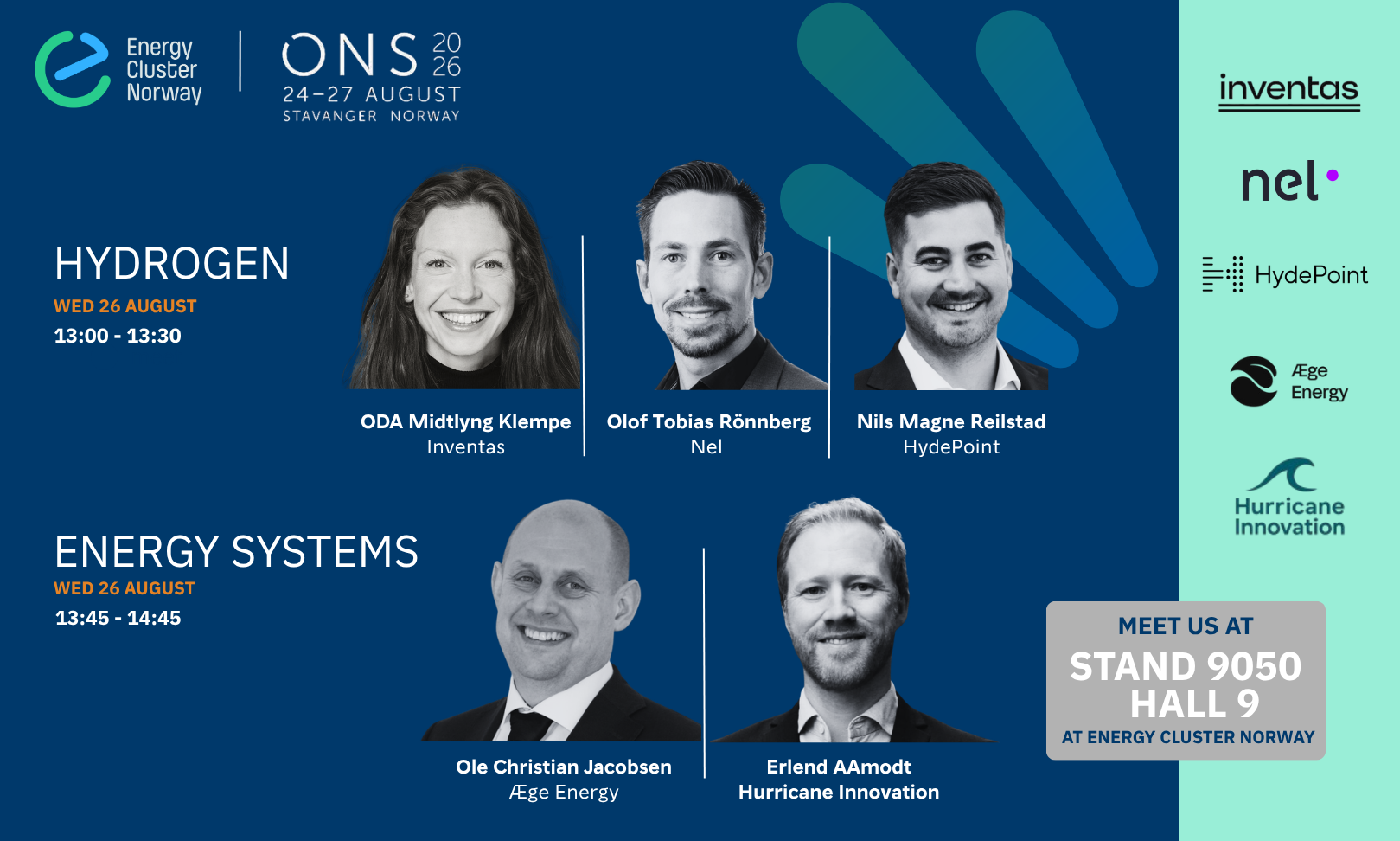 Energy Cluster Norway

ONS 20 26
24–27 AUGUST
STAVANGER NORWAY

HYDROGEN
WED 26 AUGUST
13:00 - 13:30

ODA Midtlyng Klempe
Inventas

Olof Tobias Rönnberg
Nel

Nils Magne Reilstad
HydePoint

ENERGY SYSTEMS
WED 26 AUGUST
13:45 - 14:45

Ole Christian Jacobsen
Æge Energy

Erlend AAmodt
Hurricane Innovation

inventas

nel

HydePoint

Æge Energy

Hurricane Innovation

MEET US AT
STAND 9050
HALL 9
AT ENERGY CLUSTER NORWAY